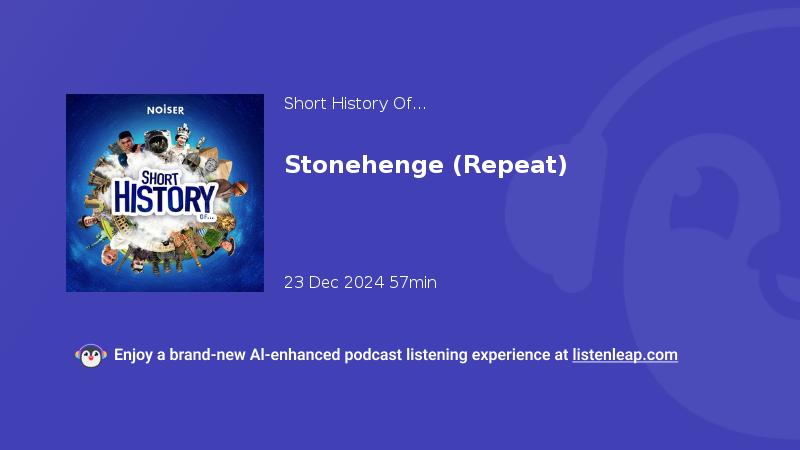 NOISER

SHORT HISTORY OF...

Short History Of...

Stonehenge (Repeat)

23 Dec 2024 57min

Enjoy a brand-new AI-enhanced podcast listening experience at listenleap.com